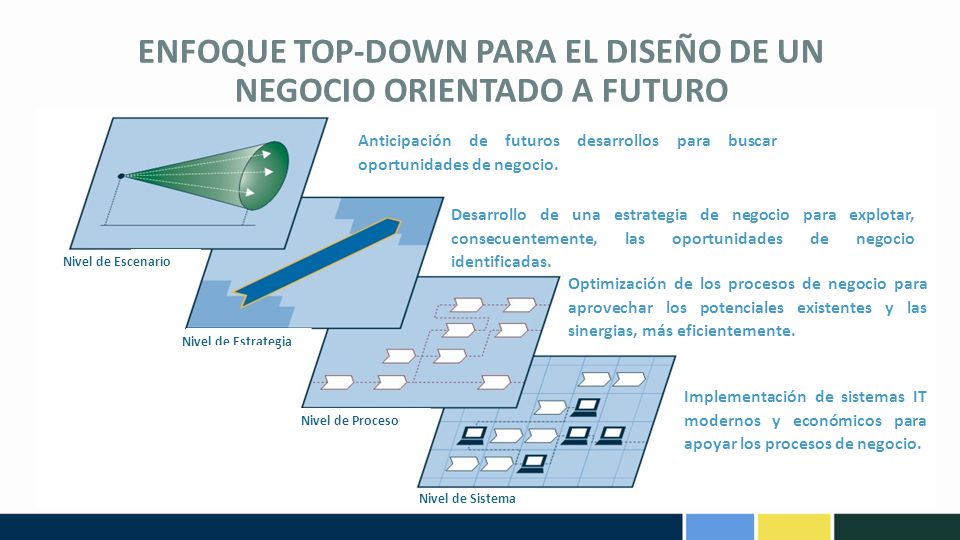 ENFOQUE TOP-DOWN PARA EL DISEÑO DE UN NEGOCIO ORIENTADO A FUTURO

Anticipación de futuros desarrollos para buscar oportunidades de negocio.

Nivel de Escenario

Desarrollo de una estrategia de negocio para explotar, consecuentemente, las oportunidades de negocio identificadas.

Nivel de Estrategia

Optimización de los procesos de negocio para aprovechar los potenciales existentes y las sinergias, más eficientemente.

Nivel de Proceso

Implementación de sistemas IT modernos y económicos para apoyar los procesos de negocio.

Nivel de Sistema